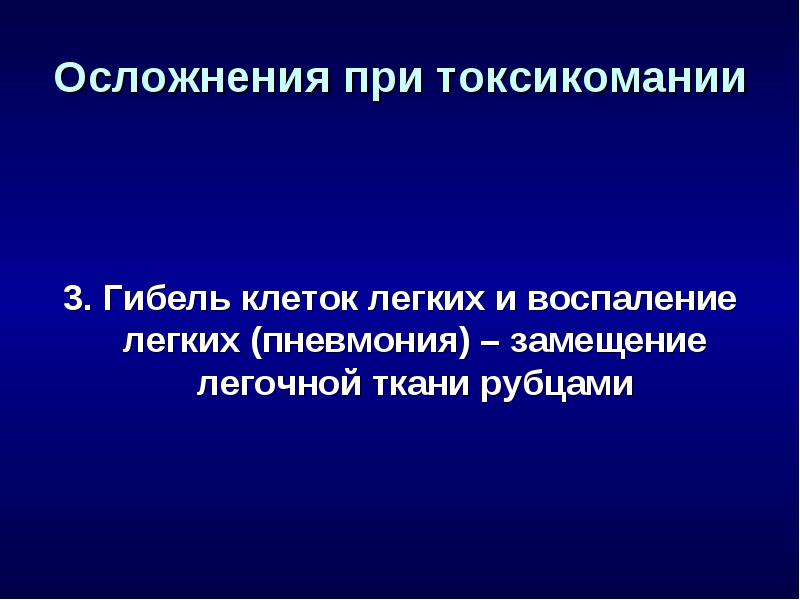 Осложнения при токсикомании

3. Гибель клеток легких и воспаление легких (пневмония) – замещение легочной ткани рубцами